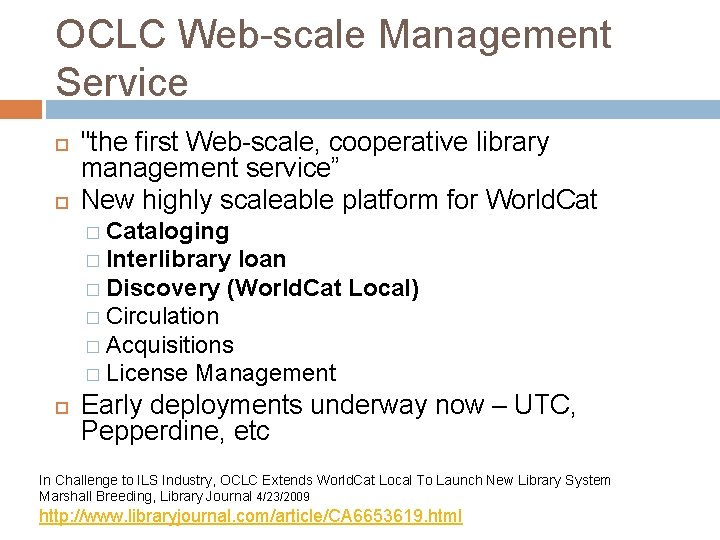 OCLC Web-scale Management Service

"the first Web-scale, cooperative library management service”

New highly scaleable platform for WorldCat

Cataloging

Interlibrary loan

Discovery (WorldCat Local)

Circulation

Acquisitions

License Management

Early deployments underway now – UTC, Pepperdine, etc

In Challenge to ILS Industry, OCLC Extends WorldCat Local To Launch New Library System
Marshall Breeding, Library Journal 4/23/2009
http://www.libraryjournal.com/article/CA6653619.html